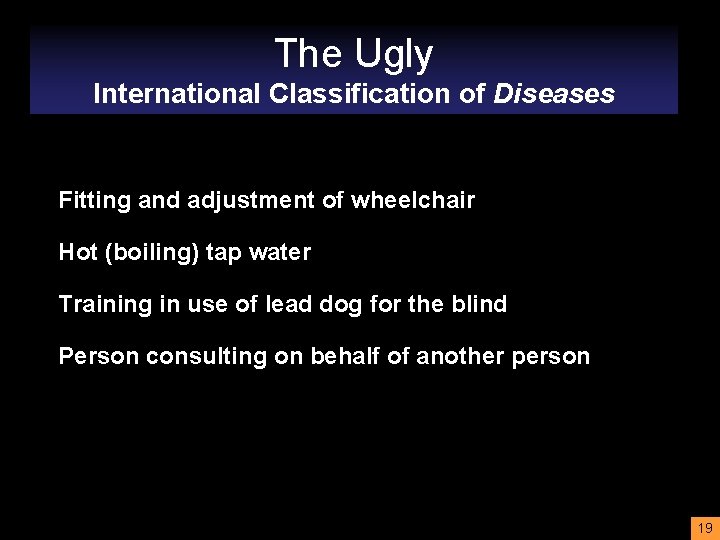 The Ugly
International Classification of Diseases

Fitting and adjustment of wheelchair

Hot (boiling) tap water

Training in use of lead dog for the blind

Person consulting on behalf of another person

19